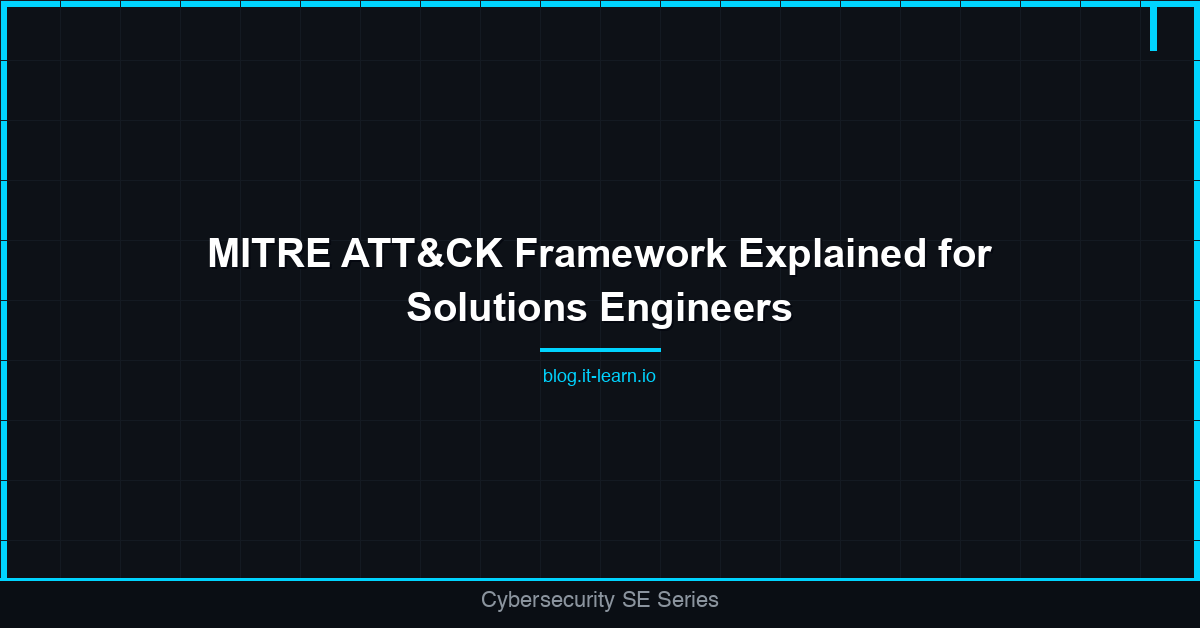 MITRE ATT&CK Framework Explained for Solutions Engineers

blog.it-learn.io

Cybersecurity SE Series